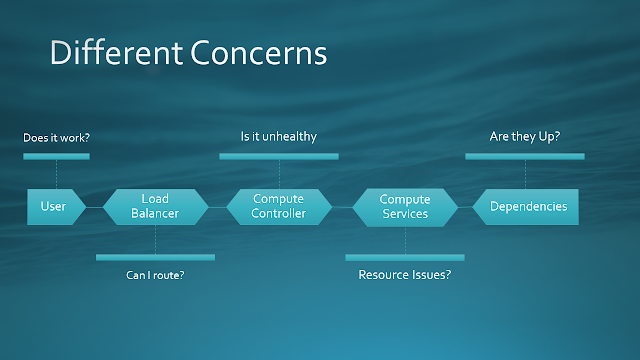 Different Concerns

Does it work?

Is it unhealthy

Are they Up?

User

Load Balancer

Compute Controller

Compute Services

Dependencies

Can I route?

Resource Issues?